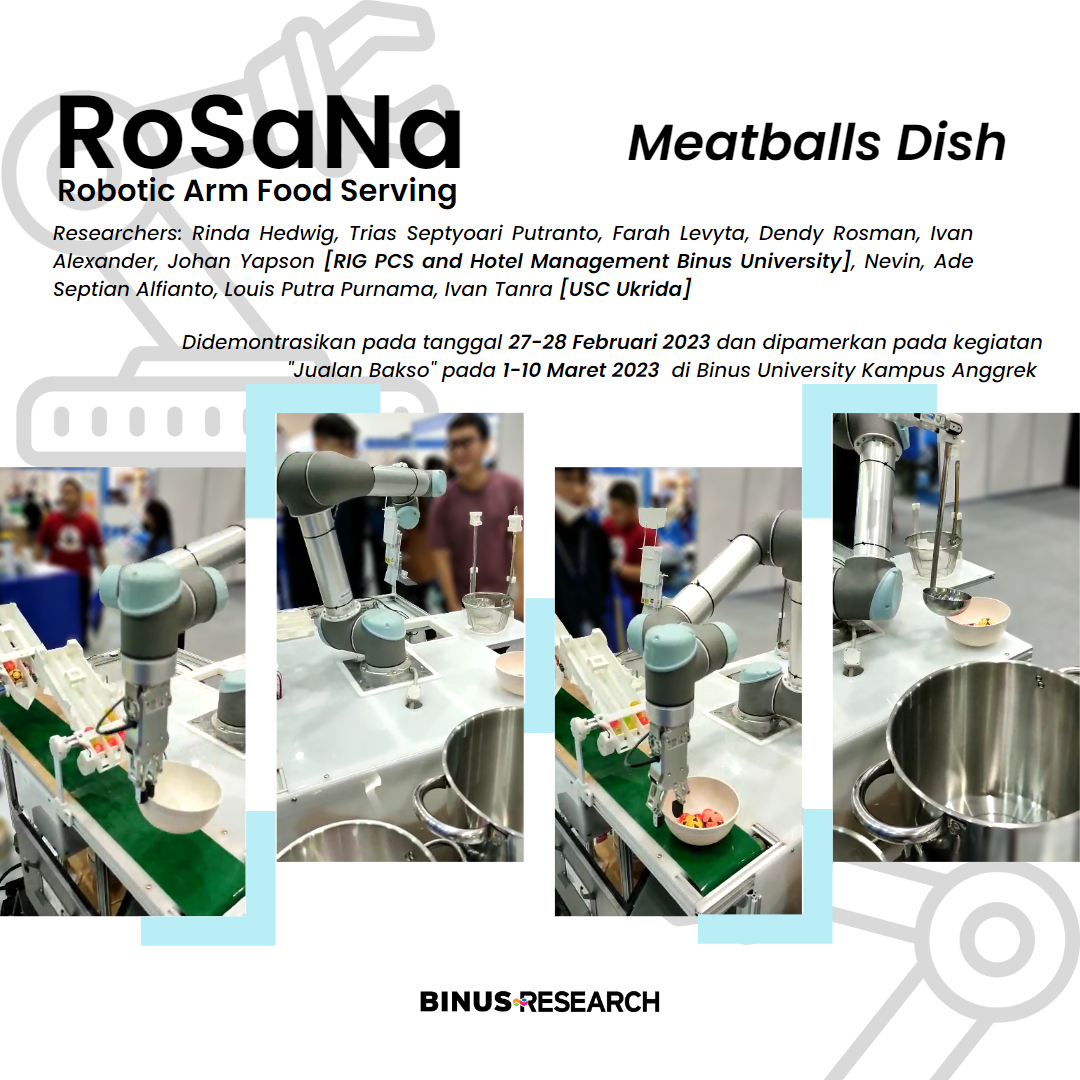 RoSaNa
Robotic Arm Food Serving

Meatballs Dish

Researchers: Rinda Hedwig, Trias Septyoari Putranto, Farah Levyta, Dendy Rosman, Ivan Alexander, Johan Yapson [RIG PCS and Hotel Management Binus University], Nevin, Ade Septian Alfianto, Louis Putra Purnama, Ivan Tanra [USC Ukrida]

Didemontrasikan pada tanggal 27-28 Februari 2023 dan dipamerkan pada kegiatan "Jualan Bakso" pada 1-10 Maret 2023 di Binus University Kampus Anggrek

BINUS RESEARCH